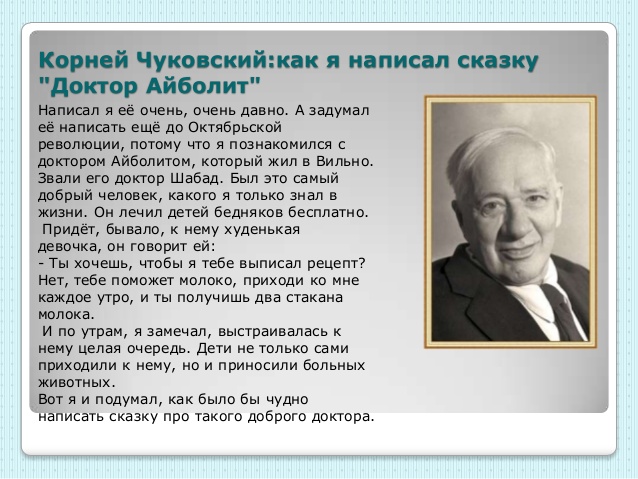 Корней Чуковский:как я написал сказку "Доктор Айболит"

Написал я её очень, очень давно. А задумал её написать ещё до Октябрьской революции, потому что я познакомился с доктором Айболитом, который жил в Вильно. Звали его доктор Шабад. Был это самый добрый человек, какого я только знал в жизни. Он лечил детей бедняков бесплатно.
 Придёт, бывало, к нему худенькая девочка, он говорит ей:
- Ты хочешь, чтобы я тебе выписал рецепт? Нет, тебе поможет молоко, приходи ко мне каждое утро, и ты получишь два стакана молока.
 И по утрам, я замечал, выстраивалась к нему целая очередь. Дети не только сами приходили к нему, но и приносили больных животных.
Вот я и подумал, как было бы чудно написать сказку про такого доброго доктора.